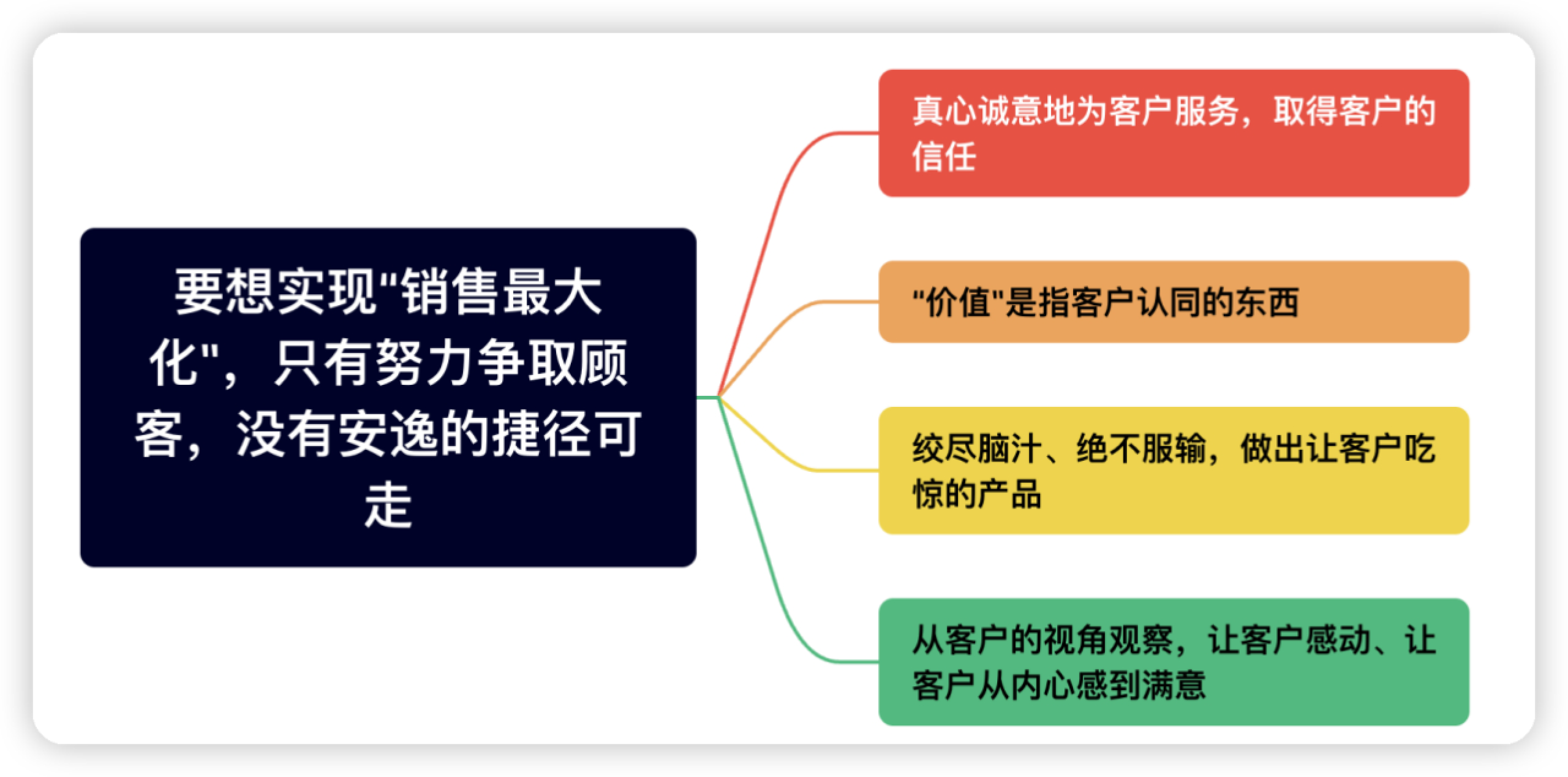 要想实现"销售最大化"，只有努力争取顾客，没有安逸的捷径可走

真心诚意地为客户服务，取得客户的信任

"价值"是指客户认同的东西

绞尽脑汁、绝不服输，做出让客户吃惊的产品

从客户的视角观察，让客户感动、让客户从内心感到满意